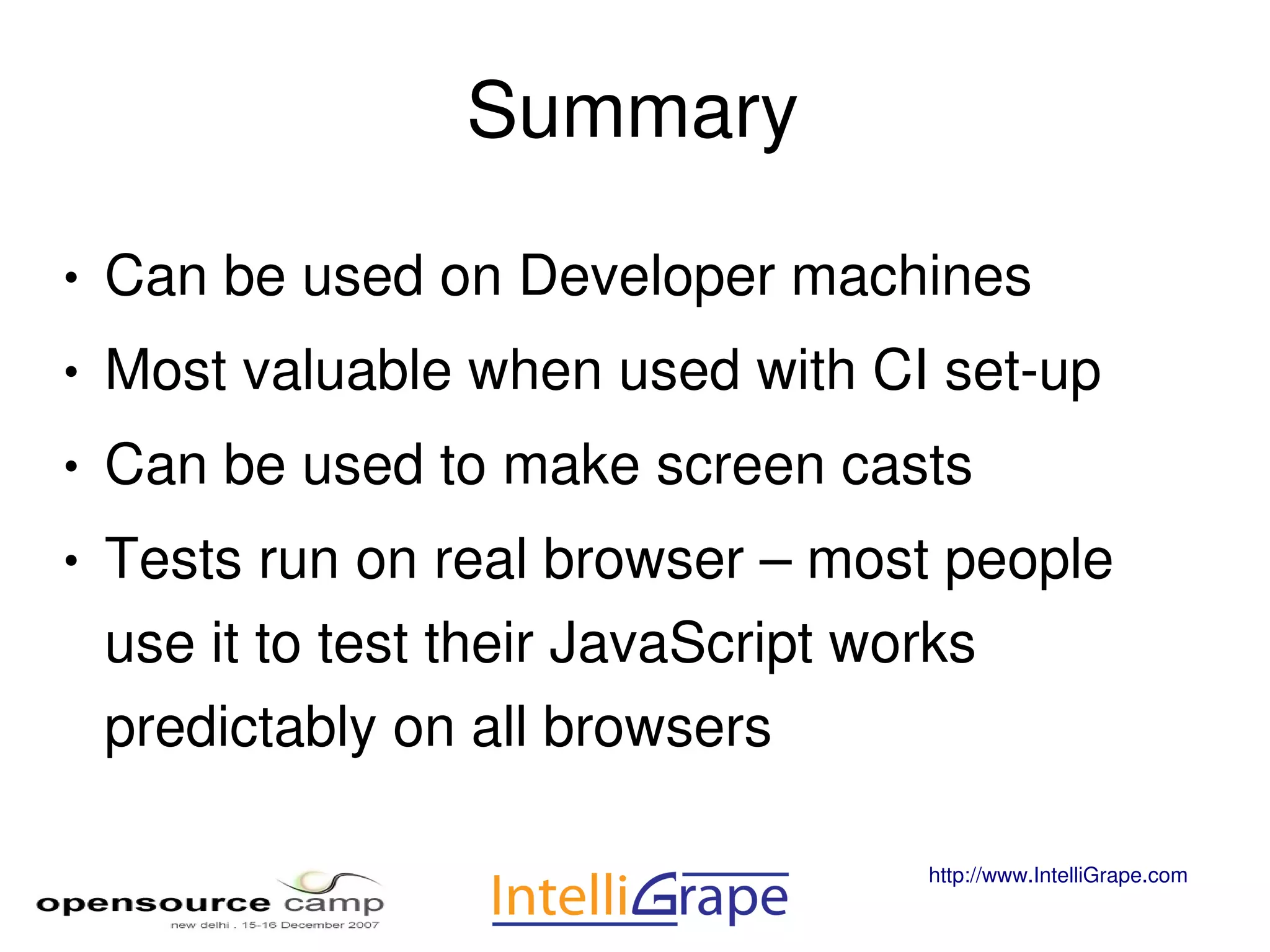 Summary

• Can be used on Developer machines
• Most valuable when used with CI set-up
• Can be used to make screen casts
• Tests run on real browser – most people use it to test their JavaScript works predictably on all browsers

opensource camp
new delhi . 15-16 December 2007

IntelliGrape

http://www.IntelliGrape.com